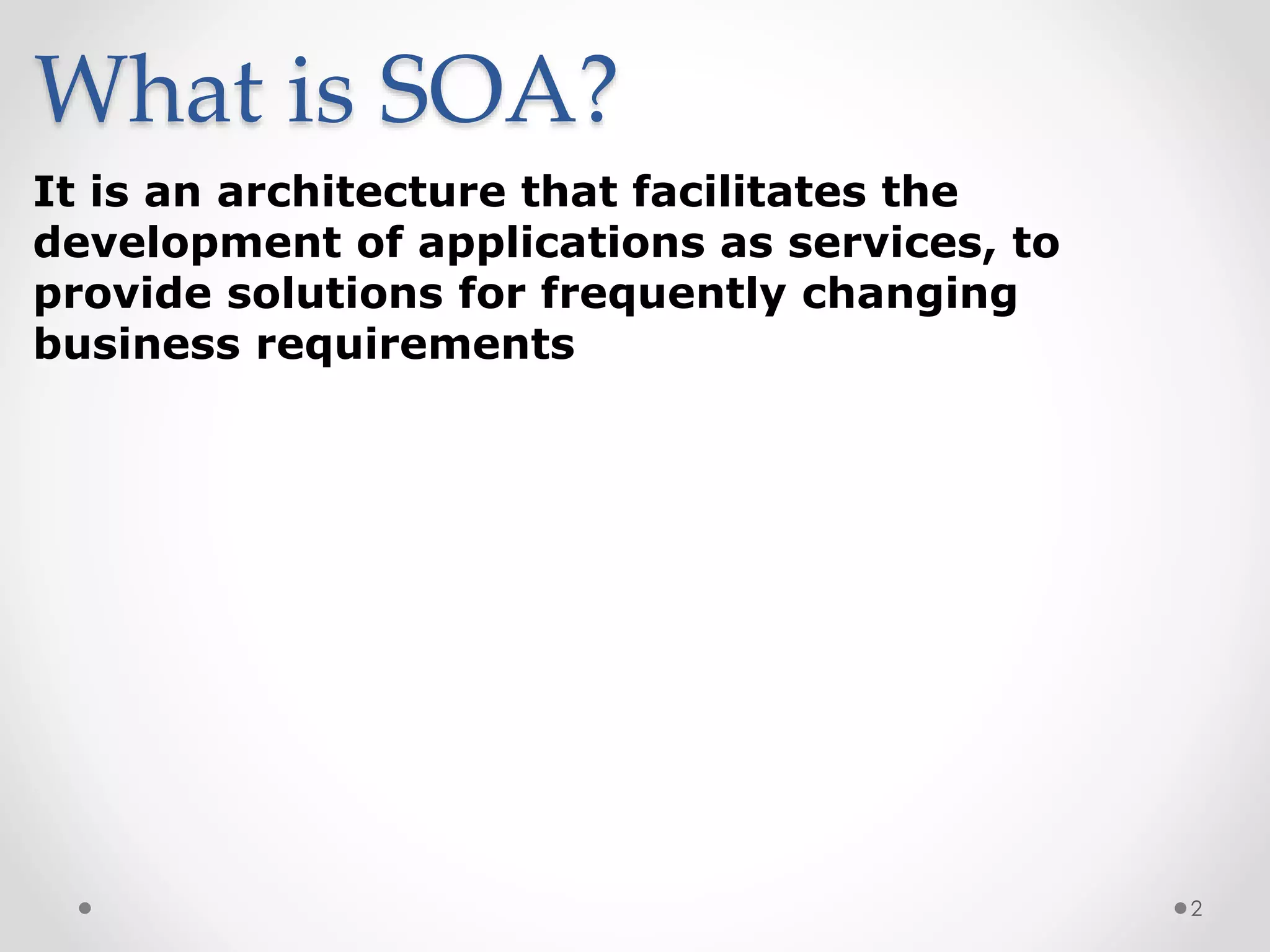 What is SOA?

It is an architecture that facilitates the development of applications as services, to provide solutions for frequently changing business requirements

2